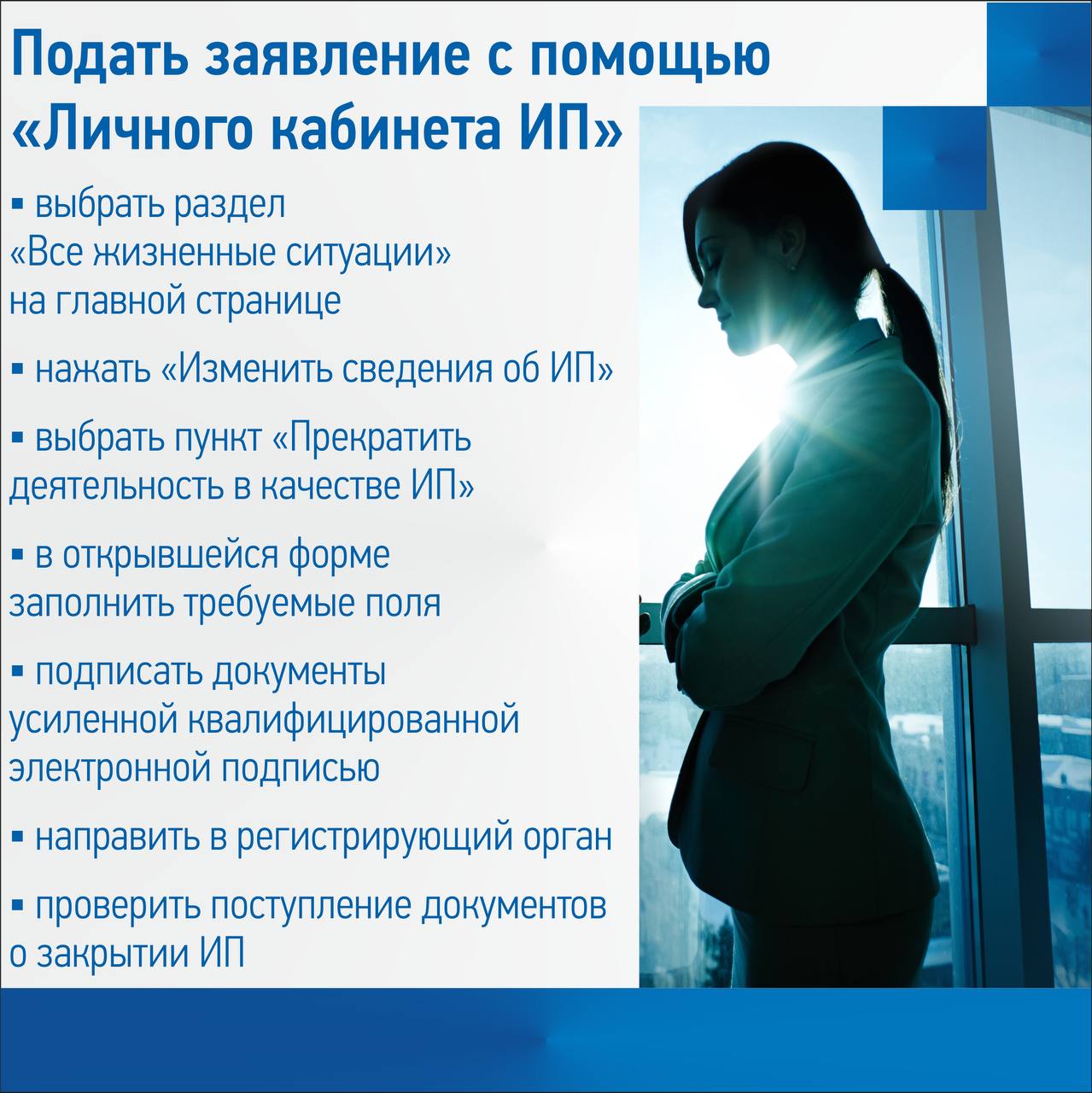 Подать заявление с помощью «Личного кабинета ИП»

▪ выбрать раздел «Все жизненные ситуации» на главной странице

▪ нажать «Изменить сведения об ИП»

▪ выбрать пункт «Прекратить деятельность в качестве ИП»

▪ в открывшейся форме заполнить требуемые поля

▪ подписать документы усиленной квалифицированной электронной подписью

▪ направить в регистрирующий орган

▪ проверить поступление документов о закрытии ИП